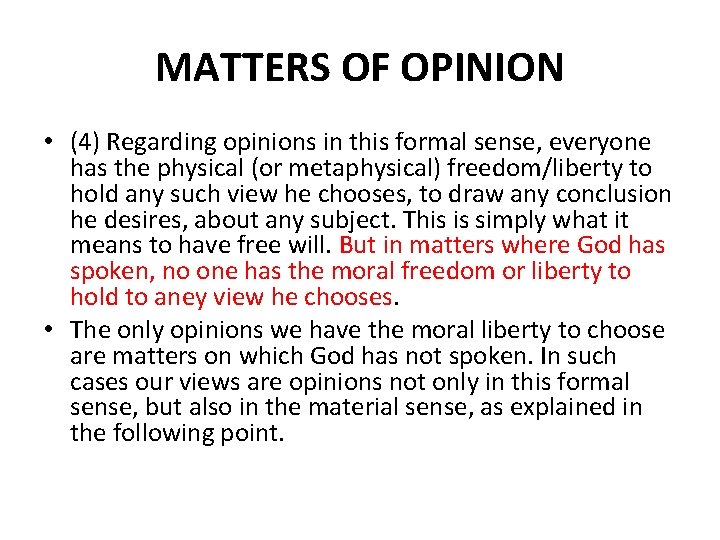 MATTERS OF OPINION

• (4) Regarding opinions in this formal sense, everyone has the physical (or metaphysical) freedom/liberty to hold any such view he chooses, to draw any conclusion he desires, about any subject. This is simply what it means to have free will. But in matters where God has spoken, no one has the moral freedom or liberty to hold to aney view he chooses.

• The only opinions we have the moral liberty to choose are matters on which God has not spoken. In such cases our views are opinions not only in this formal sense, but also in the material sense, as explained in the following point.